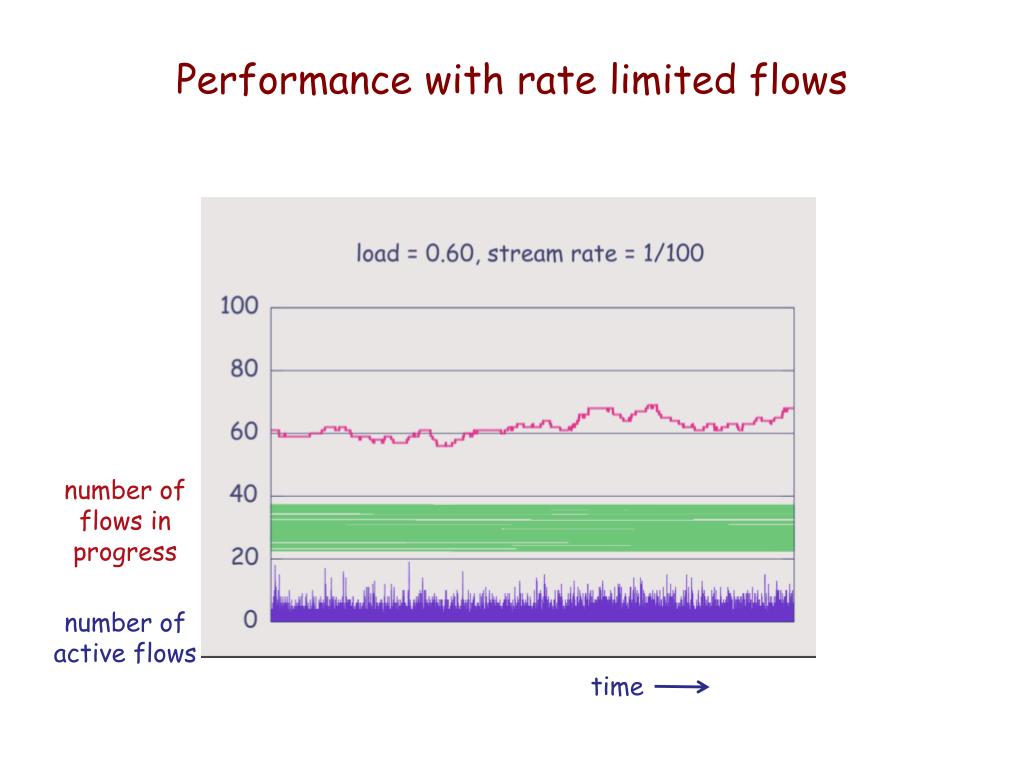 Performance with rate limited flows

load = 0.60, stream rate = 1/100

100
80
60
40
20
0

number of flows in progress

number of active flows

time